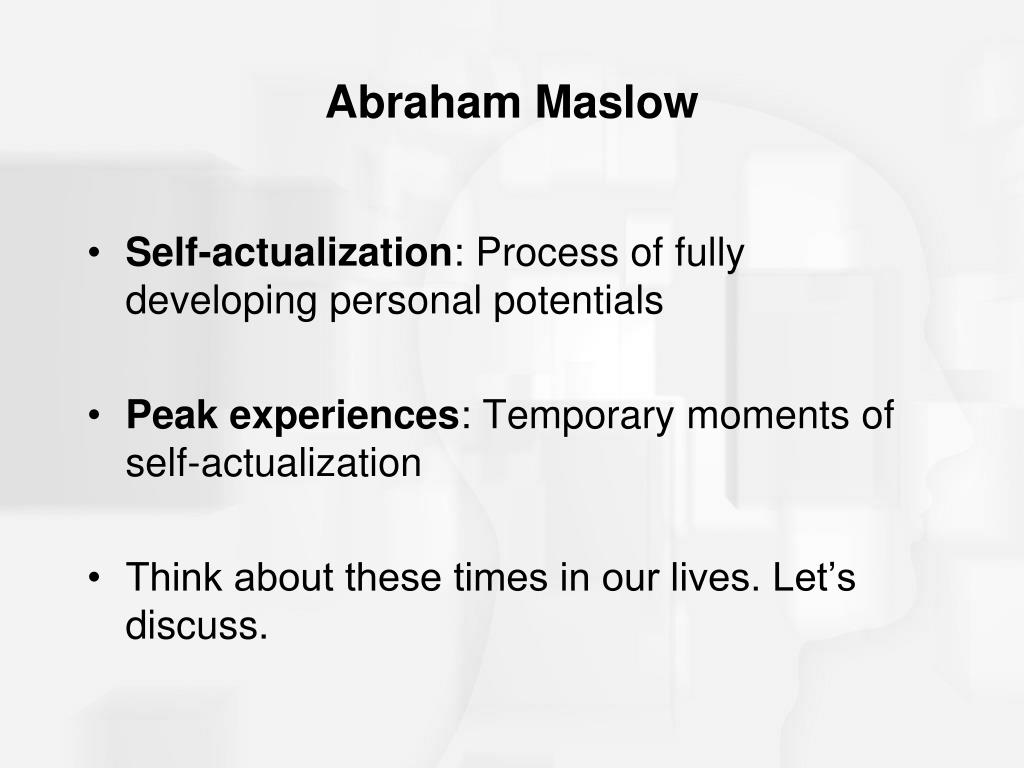 Abraham Maslow

• Self-actualization: Process of fully developing personal potentials

• Peak experiences: Temporary moments of self-actualization

• Think about these times in our lives. Let’s discuss.